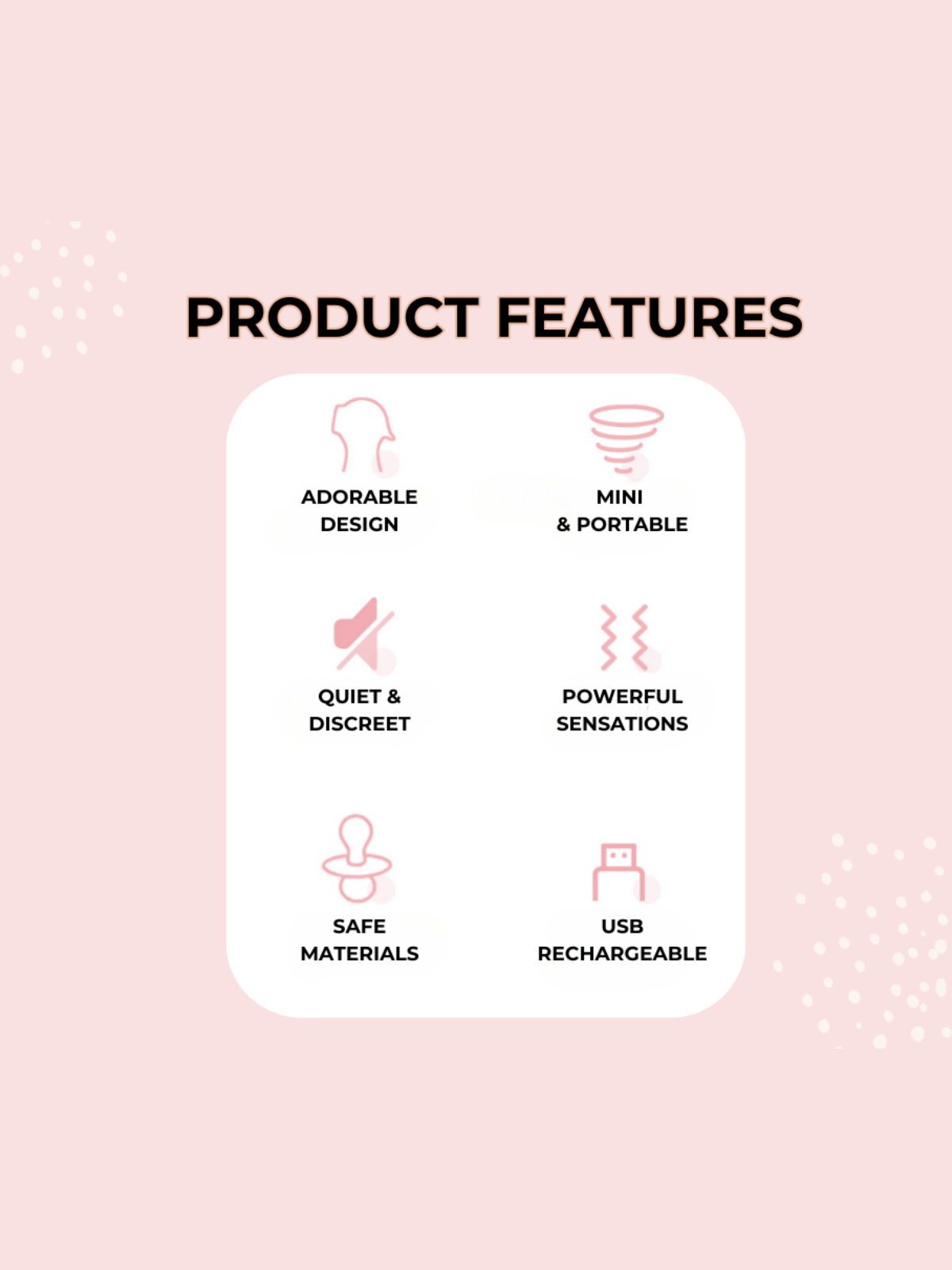 PRODUCT FEATURES

ADORABLE DESIGN

MINI & PORTABLE

QUIET & DISCREET

POWERFUL SENSATIONS

SAFE MATERIALS

USB RECHARGEABLE